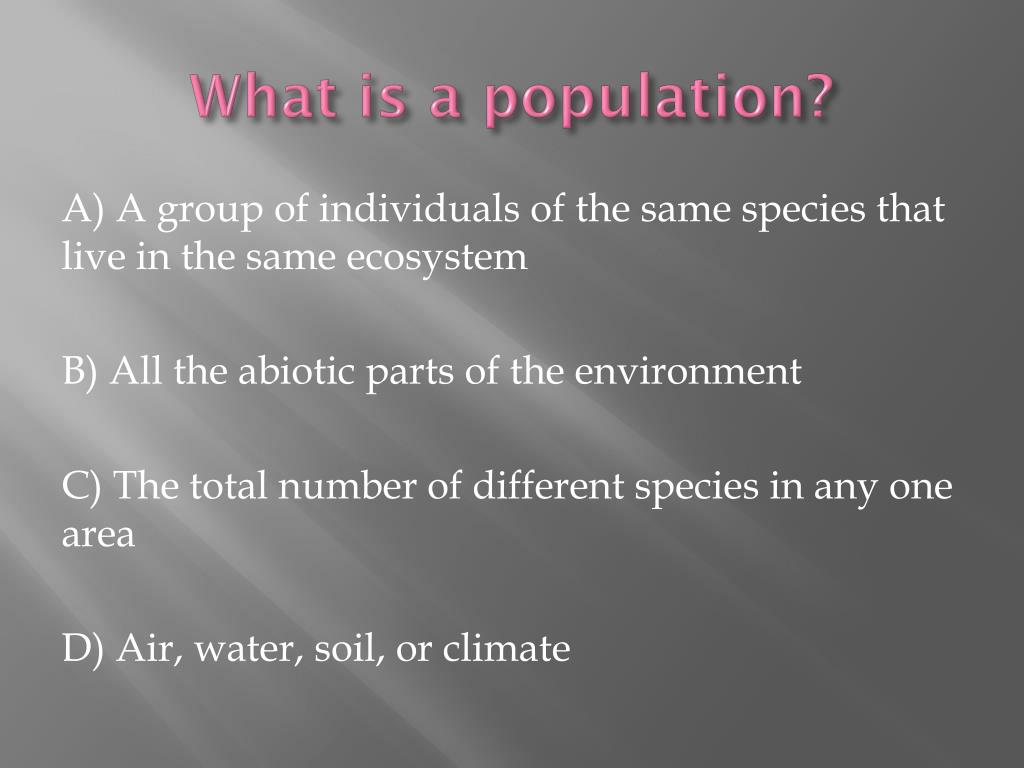 What is a population?

A) A group of individuals of the same species that live in the same ecosystem

B) All the abiotic parts of the environment

C) The total number of different species in any one area

D) Air, water, soil, or climate